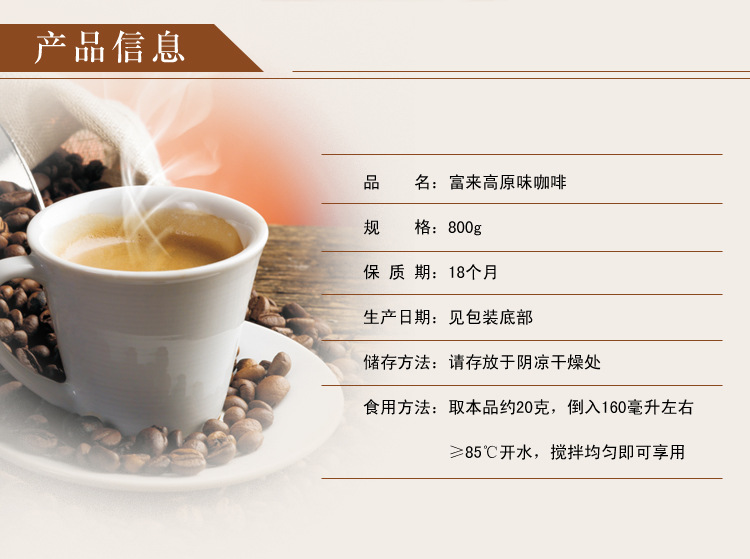 产品信息

品　　名：富来高原味咖啡

规　　格：800g

保 质 期：18个月

生产日期：见包装底部

储存方法：请存放于阴凉干燥处

食用方法：取本品约20克，倒入160毫升左右≥85℃开水，搅拌均匀即可享用